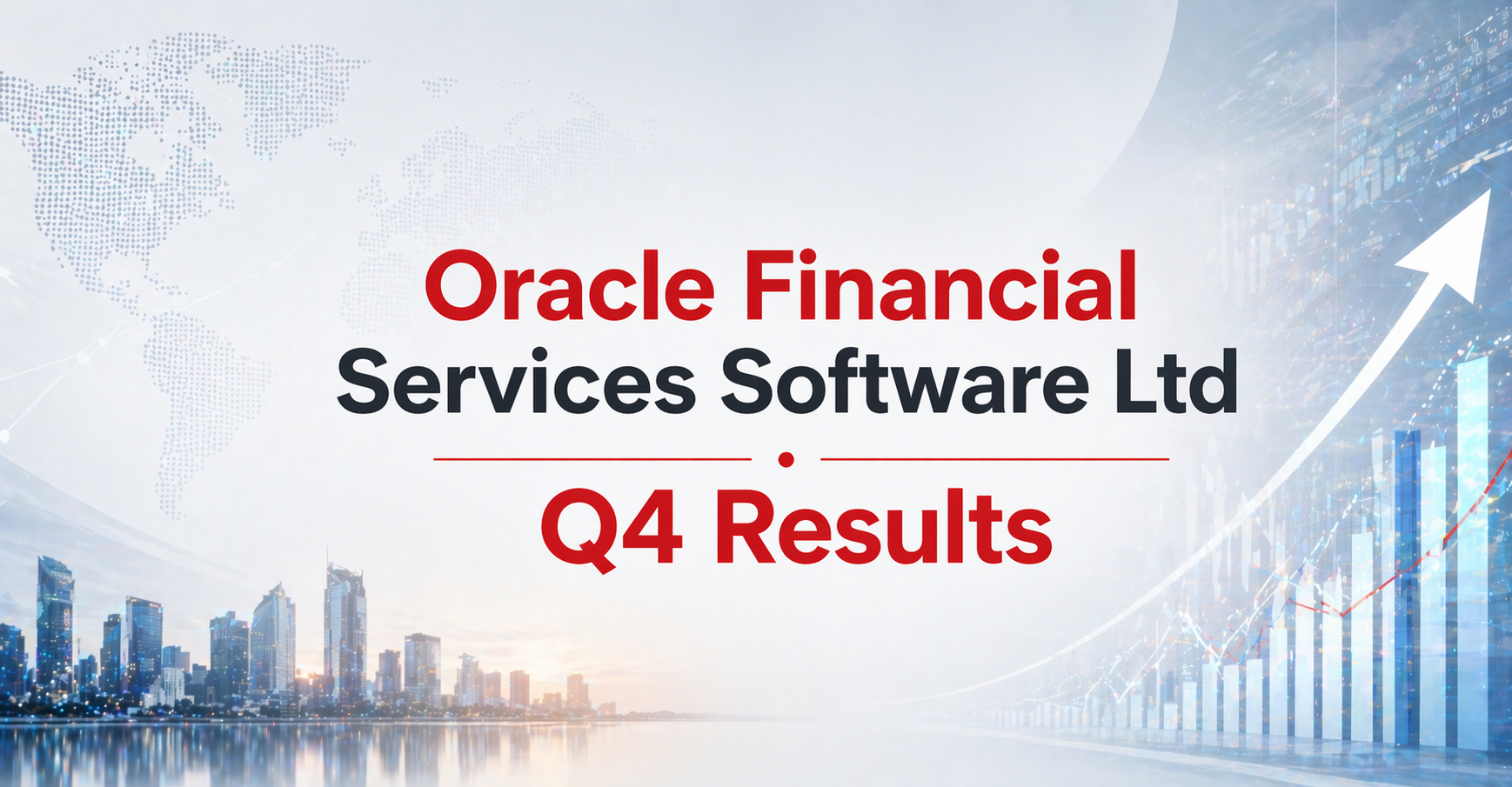 Oracle Financial
Services Software Ltd

Q4 Results